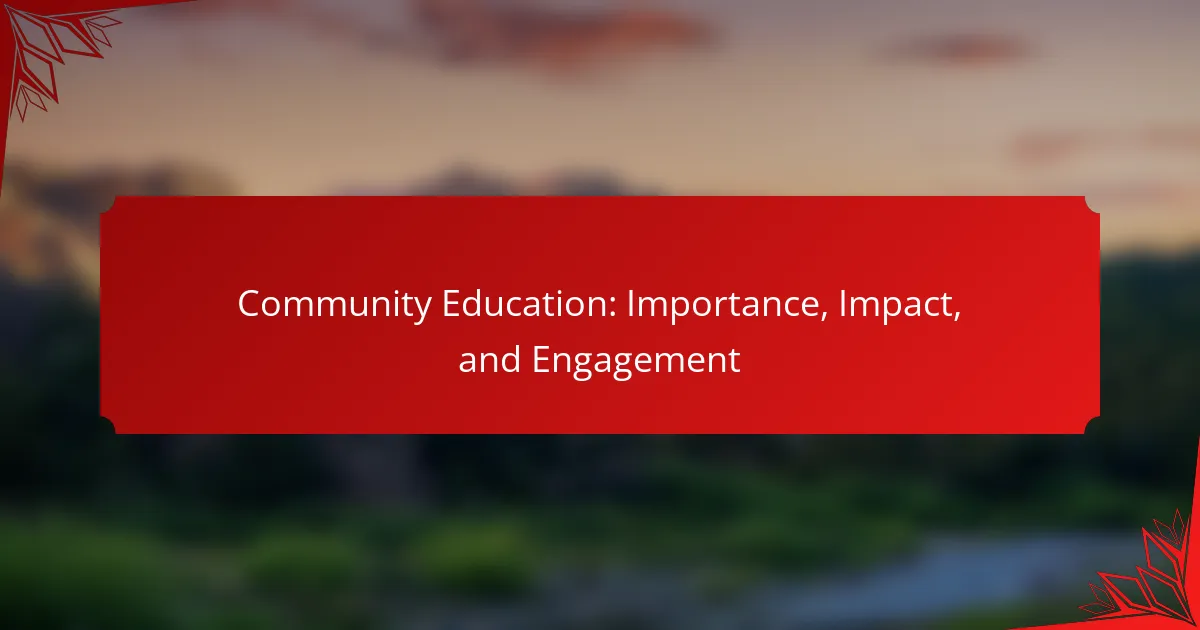 Community Education: Importance, Impact, and Engagement